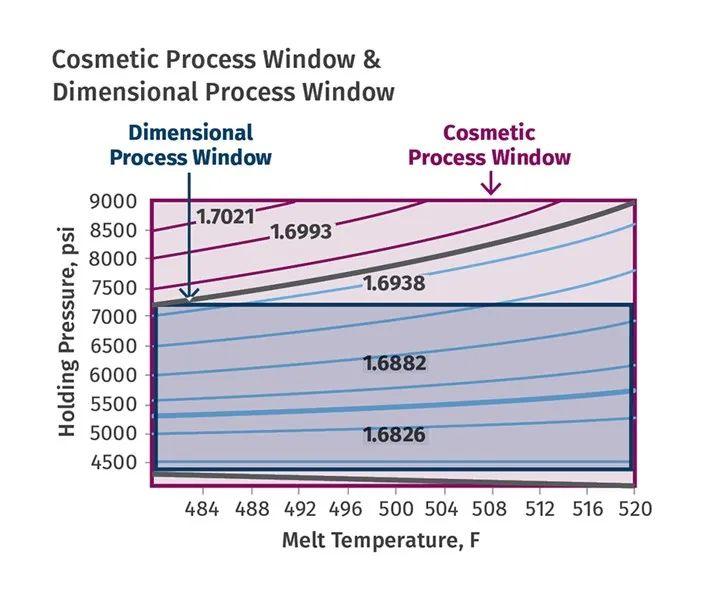 Cosmetic Process Window & Dimensional Process Window

Dimensional Process Window

Cosmetic Process Window

Holding Pressure, psi

9000
8500
8000
7500
7000
6500
6000
5500
5000
4500

1.7021
1.6993
1.6938
1.6882
1.6826

484 488 492 496 500 504 508 512 516 520

Melt Temperature, F